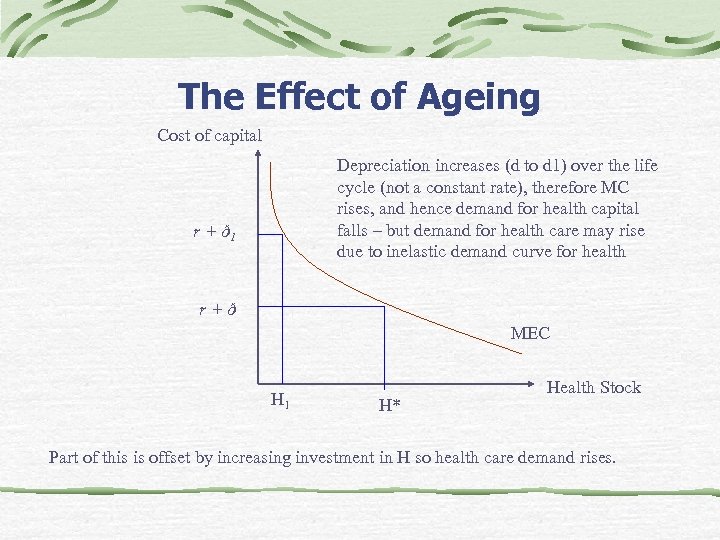 The Effect of Ageing

Cost of capital

Depreciation increases (d to d1) over the life cycle (not a constant rate), therefore MC rises, and hence demand for health capital falls – but demand for health care may rise due to inelastic demand curve for health

$r + \delta_1$

$r + \delta$

MEC

Health Stock

$H_1$

H*

Part of this is offset by increasing investment in H so health care demand rises.